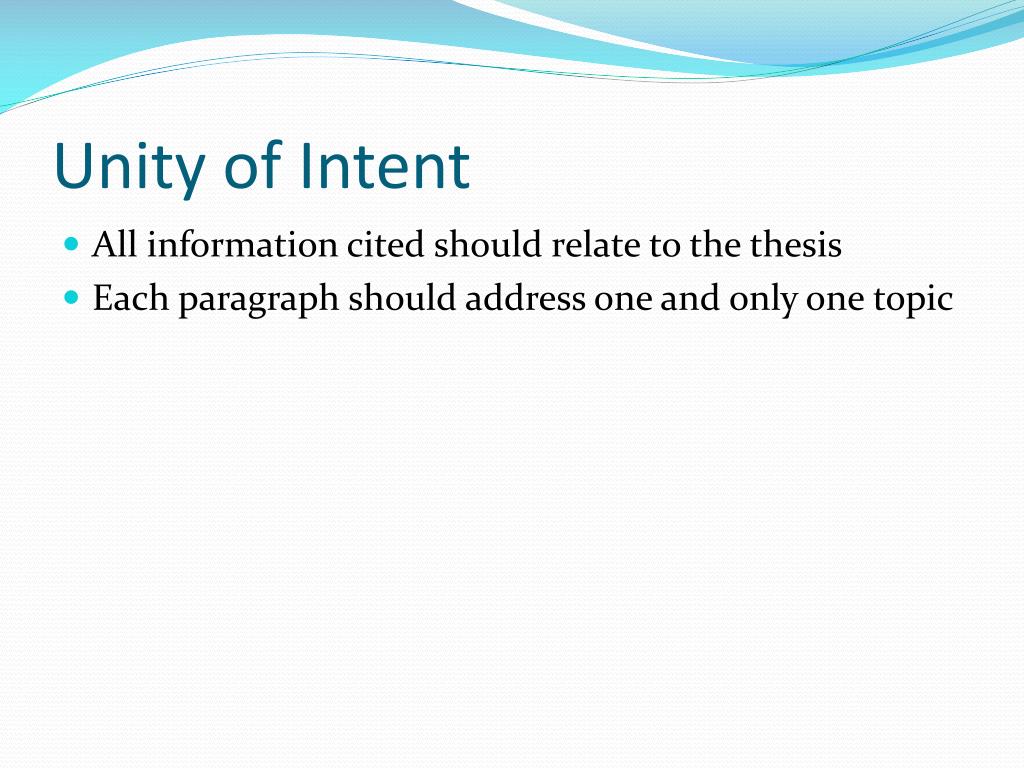 Unity of Intent

- All information cited should relate to the thesis
- Each paragraph should address one and only one topic